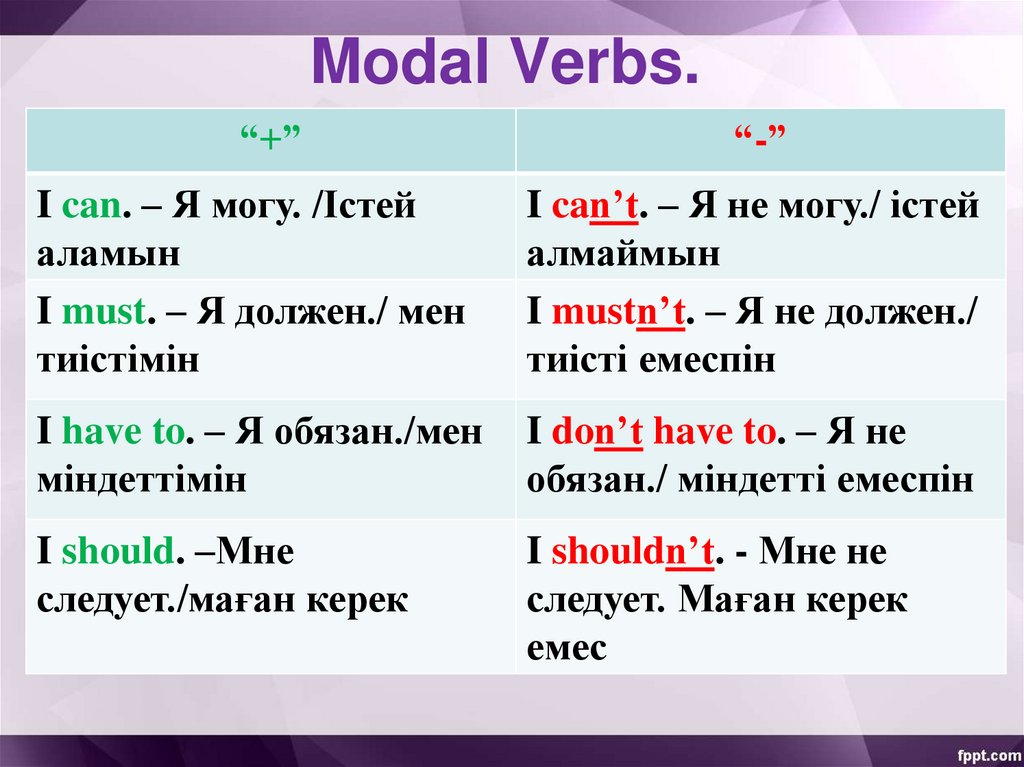 Modal Verbs.

| “+” | “-” |
|---|---|
| I can. – Я могу. /Істей аламын | I can’t. – Я не могу./ істей алмаймын |
| I must. – Я должен./ мен тиістімін | I mustn’t. – Я не должен./ тиісті емеспін |
| I have to. – Я обязан./мен міндеттімін | I don’t have to. – Я не обязан./ міндетті емеспін |
| I should. –Мне следует./маған керек | I shouldn’t. - Мне не следует. Маған керек емес |

fppt.com